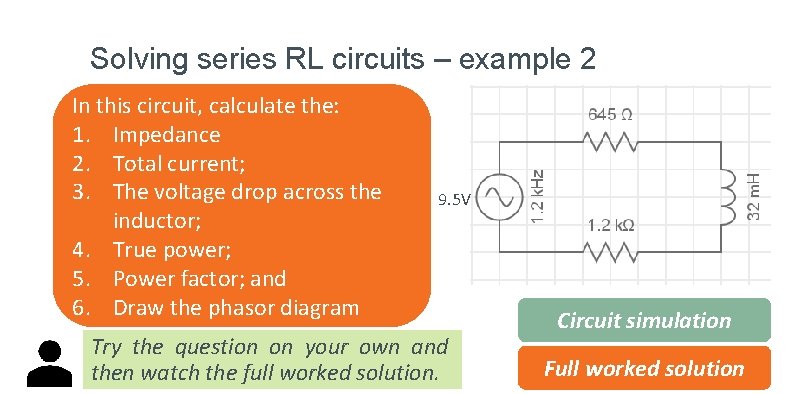 Solving series RL circuits – example 2

In this circuit, calculate the:
1. Impedance
2. Total current;
3. The voltage drop across the inductor;
4. True power;
5. Power factor; and
6. Draw the phasor diagram

645 Ω
9.5V
1.2 kHz
1.2 kΩ
32 mH

Try the question on your own and then watch the full worked solution.

Circuit simulation

Full worked solution